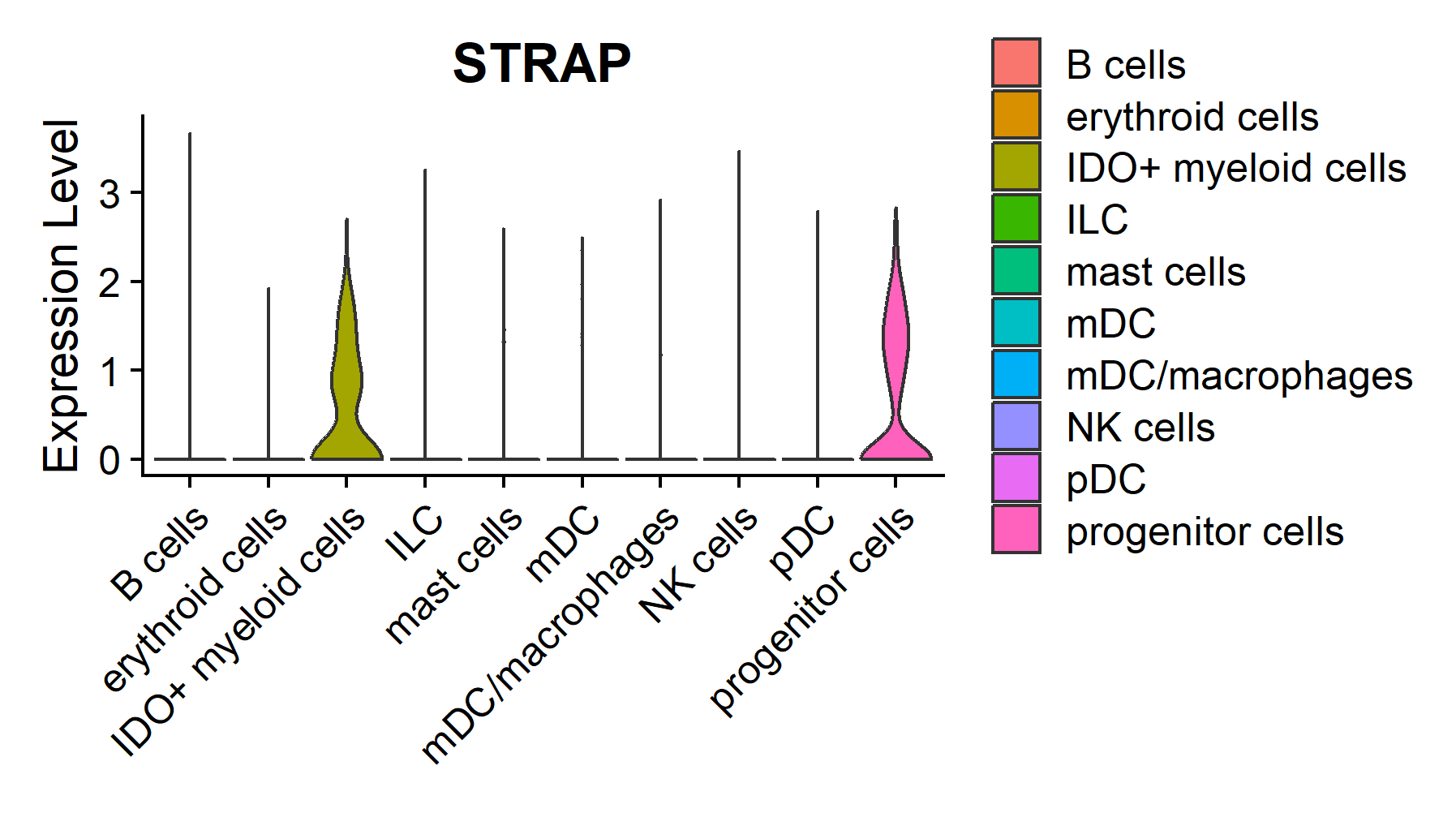 STRAP

Expression Level

3
2
1
0

B cells
erythroid cells
IDO+ myeloid cells
ILC
mast cells
mDC
mDC/macrophages
NK cells
pDC
progenitor cells

B cells
erythroid cells
IDO+ myeloid cells
ILC
mast cells
mDC
mDC/macrophages
NK cells
pDC
progenitor cells